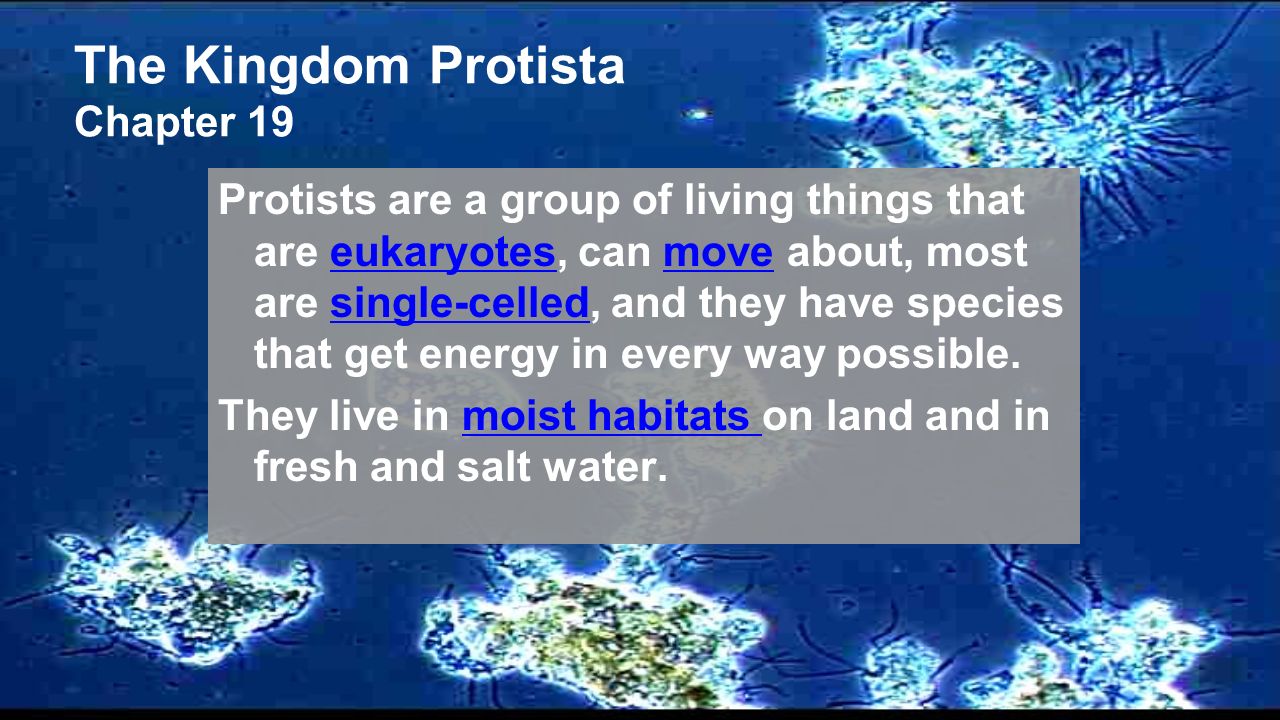 The Kingdom Protista
Chapter 19

Protists are a group of living things that are eukaryotes, can move about, most are single-celled, and they have species that get energy in every way possible.

They live in moist habitats on land and in fresh and salt water.